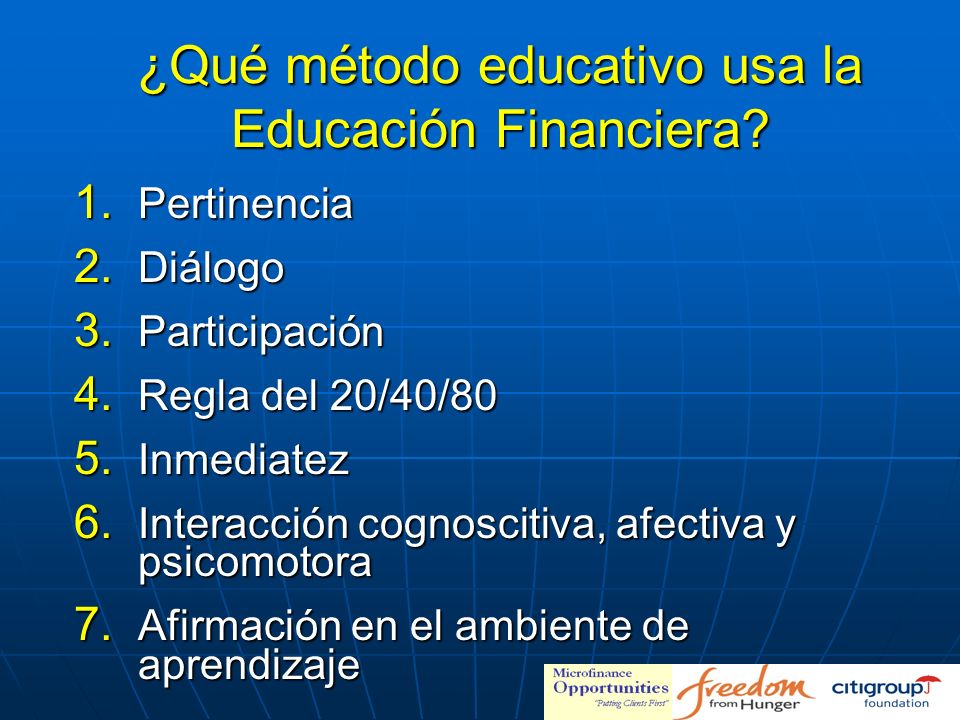 ¿Qué método educativo usa la Educación Financiera?

1. Pertinencia
2. Diálogo
3. Participación
4. Regla del 20/40/80
5. Inmediatez
6. Interacción cognoscitiva, afectiva y psicomotora
7. Afirmación en el ambiente de aprendizaje

Microfinance Opportunities "Putting Clients First"

freedom from Hunger

citigroup foundation